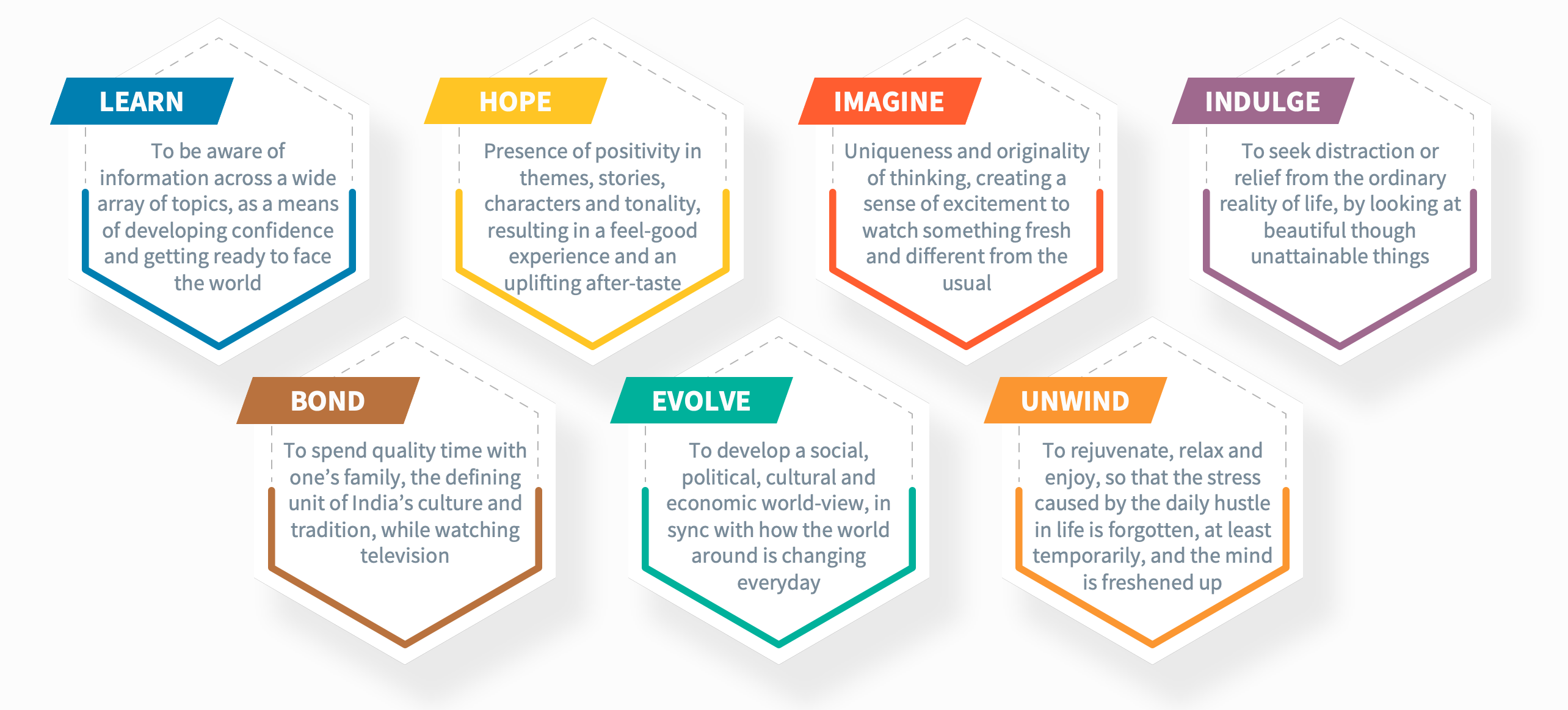 LEARN

To be aware of information across a wide array of topics, as a means of developing confidence and getting ready to face the world

HOPE

Presence of positivity in themes, stories, characters and tonality, resulting in a feel-good experience and an uplifting after-taste

IMAGINE

Uniqueness and originality of thinking, creating a sense of excitement to watch something fresh and different from the usual

INDULGE

To seek distraction or relief from the ordinary reality of life, by looking at beautiful though unattainable things

BOND

To spend quality time with one's family, the defining unit of India's culture and tradition, while watching television

EVOLVE

To develop a social, political, cultural and economic world-view, in sync with how the world around is changing everyday

UNWIND

To rejuvenate, relax and enjoy, so that the stress caused by the daily hustle in life is forgotten, at least temporarily, and the mind is freshened up